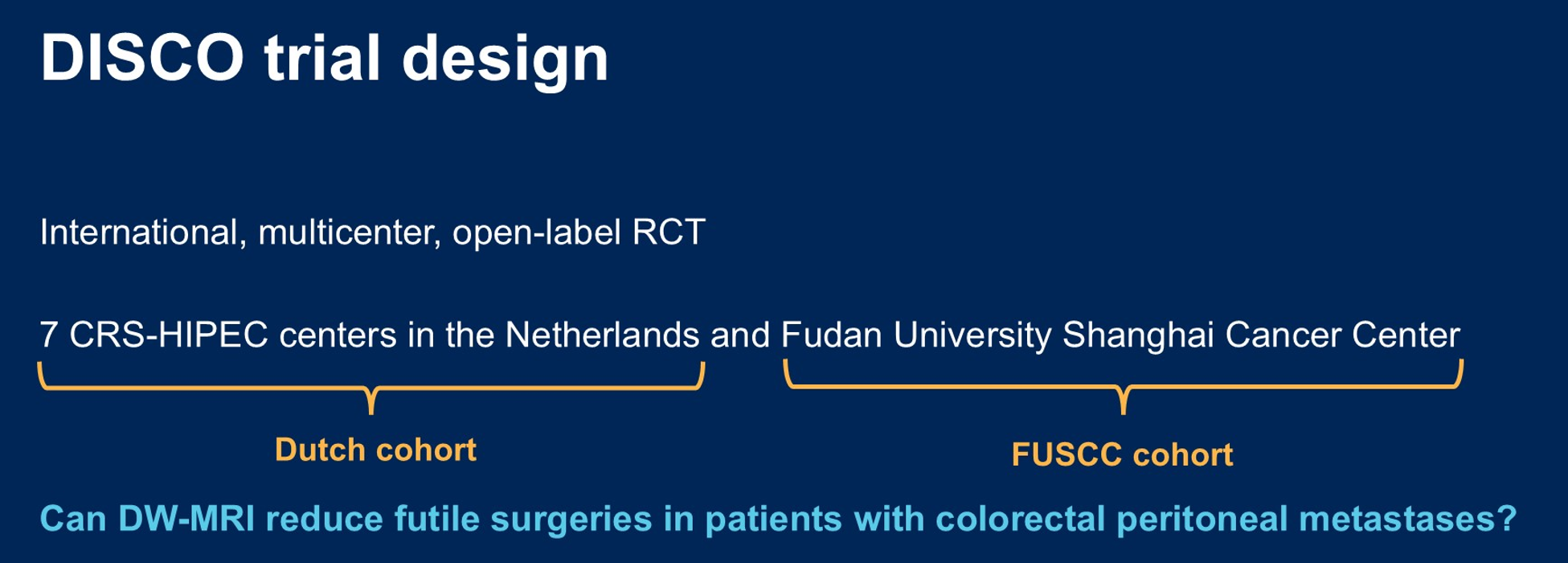 DISCO trial design

International, multicenter, open-label RCT

7 CRS-HIPEC centers in the Netherlands and Fudan University Shanghai Cancer Center

Dutch cohort

FUSCC cohort

Can DW-MRI reduce futile surgeries in patients with colorectal peritoneal metastases?